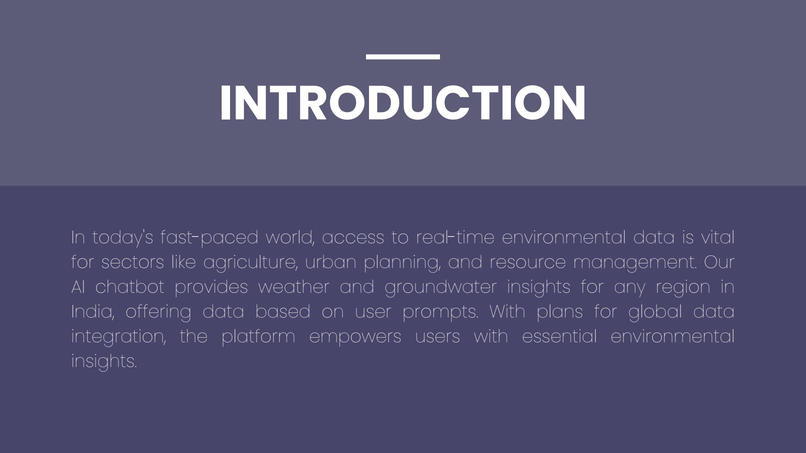 INTRODUCTION

In today's fast-paced world, access to real-time environmental data is vital for sectors like agriculture, urban planning, and resource management. Our AI chatbot provides weather and groundwater insights for any region in India, offering data based on user prompts. With plans for global data integration, the platform empowers users with essential environmental insights.